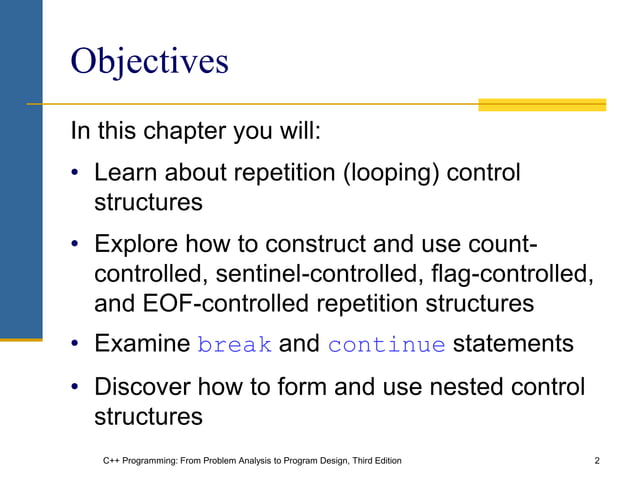 Objectives

In this chapter you will:

• Learn about repetition (looping) control structures

• Explore how to construct and use count-controlled, sentinel-controlled, flag-controlled, and EOF-controlled repetition structures

• Examine break and continue statements

• Discover how to form and use nested control structures

C++ Programming: From Problem Analysis to Program Design, Third Edition

2